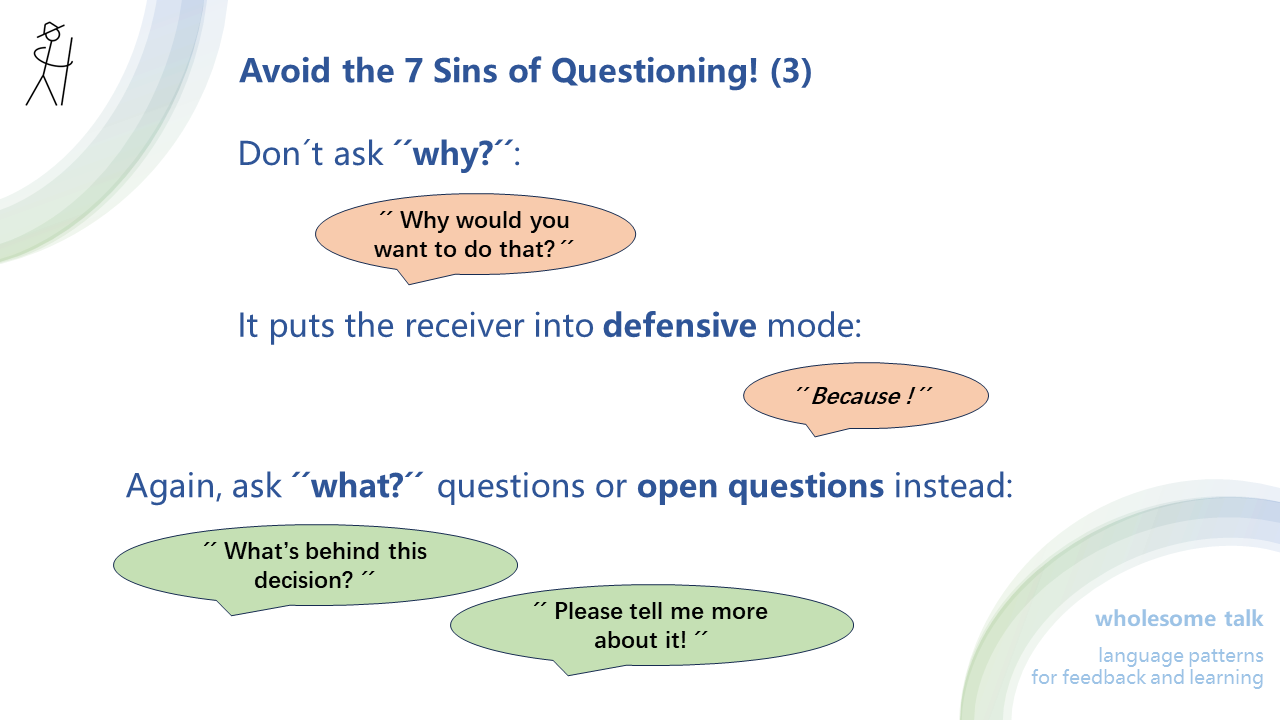 Avoid the 7 Sins of Questioning! (3)

Don´t ask ´´why?´´:

´´ Why would you want to do that?´´

It puts the receiver into defensive mode:

´´ Because !´´

Again, ask ´´what?´´ questions or open questions instead:

´´ What's behind this decision? ´´

´´ Please tell me more about it! ´´

wholesome talk

language patterns for feedback and learning